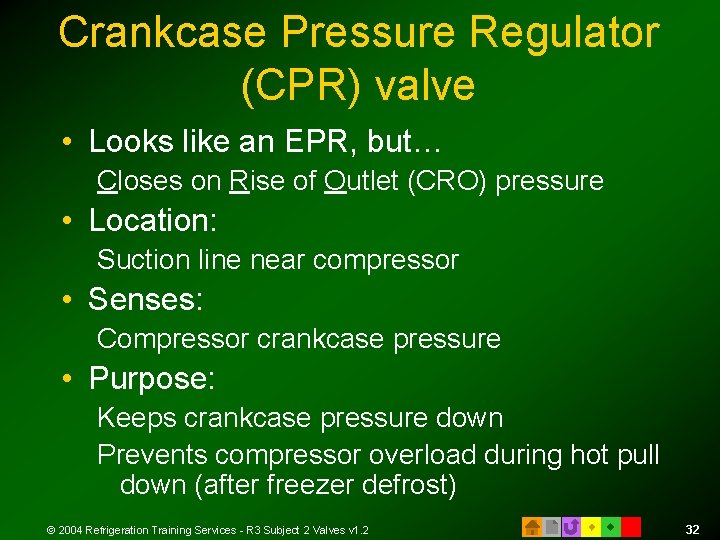 Crankcase Pressure Regulator (CPR) valve

• Looks like an EPR, but…

Closes on Rise of Outlet (CRO) pressure

• Location:

Suction line near compressor

• Senses:

Compressor crankcase pressure

• Purpose:

Keeps crankcase pressure down

Prevents compressor overload during hot pull down (after freezer defrost)

© 2004 Refrigeration Training Services - R3 Subject 2 Valves v1.2

32